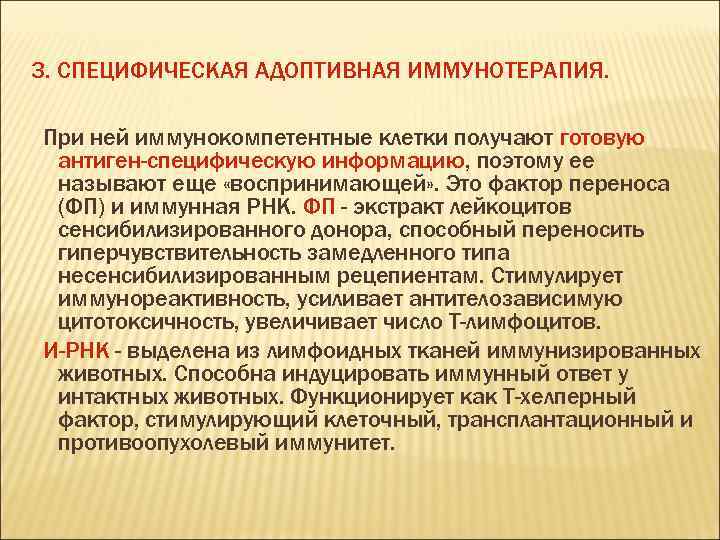 3. СПЕЦИФИЧЕСКАЯ АДОПТИВНАЯ ИММУНОТЕРАПИЯ.

При ней иммунокомпетентные клетки получают готовую антиген-специфическую информацию, поэтому ее называют еще «воспринимающей». Это фактор переноса (ФП) и иммунная РНК. ФП - экстракт лейкоцитов сенсибилизированного донора, способный переносить гиперчувствительность замедленного типа несенсибилизированным рецепиентам. Стимулирует иммунореактивность, усиливает антителозависимую цитотоксичность, увеличивает число Т-лимфоцитов.

И-РНК - выделена из лимфоидных тканей иммунизированных животных. Способна индуцировать иммунный ответ у интактных животных. Функционирует как Т-хелперный фактор, стимулирующий клеточный, трансплантационный и противоопухолевый иммунитет.